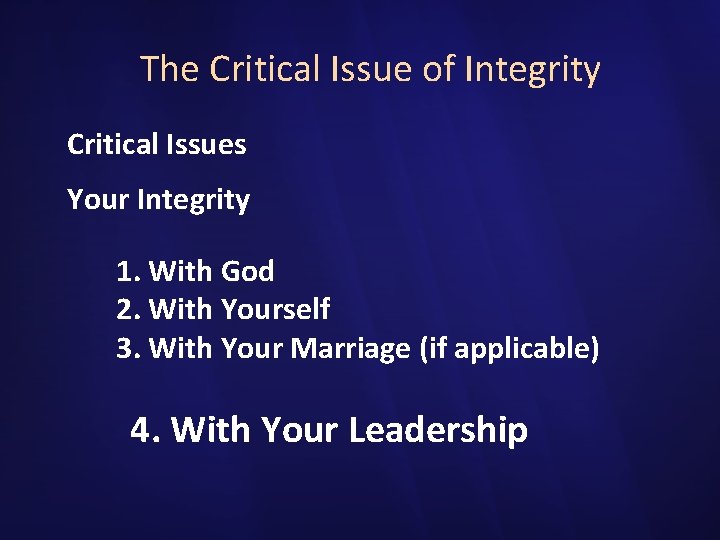 The Critical Issue of Integrity

Critical Issues

Your Integrity

1. With God
2. With Yourself
3. With Your Marriage (if applicable)

4. With Your Leadership